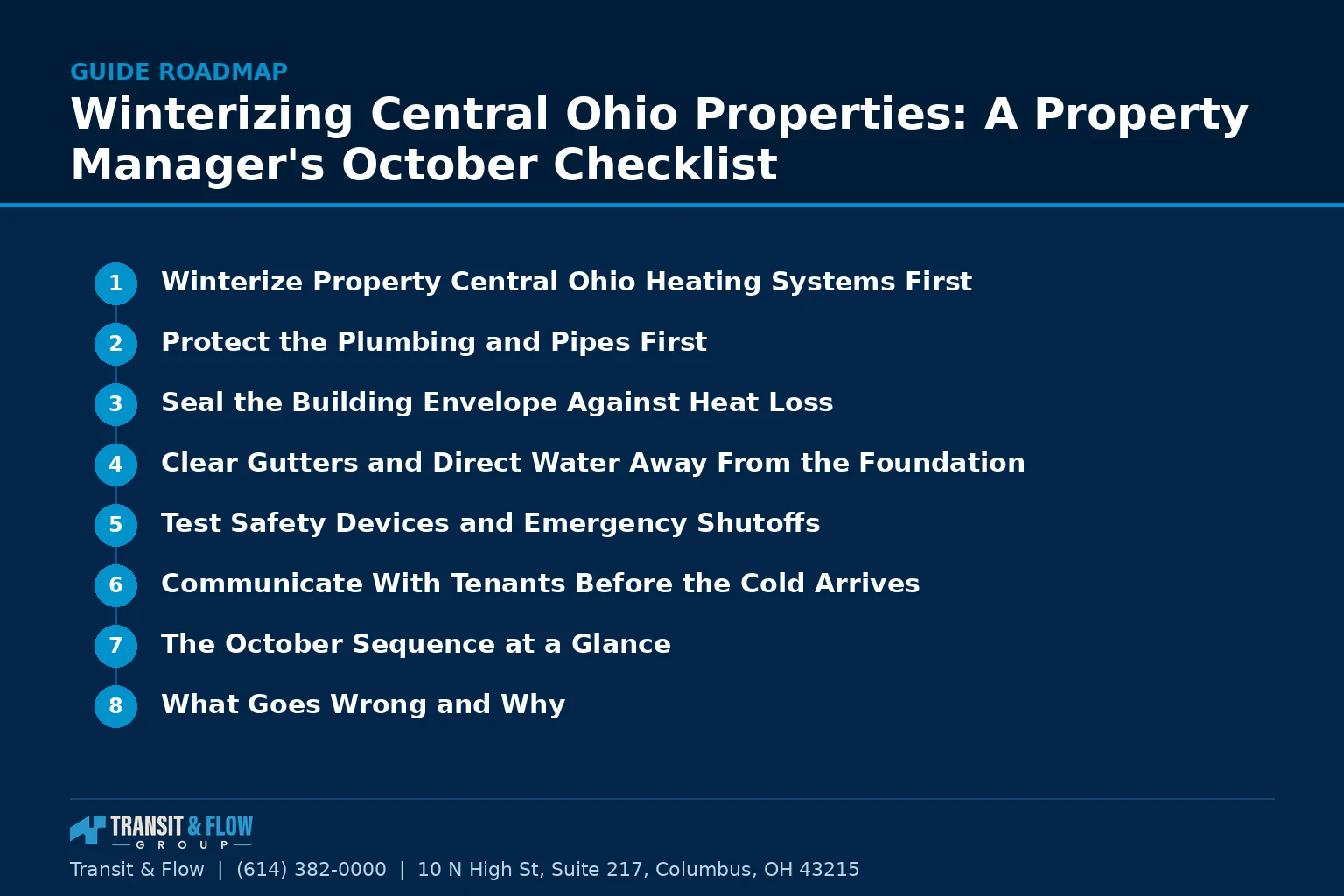 GUIDE ROADMAP

Winterizing Central Ohio Properties: A Property Manager's October Checklist

1 Winterize Property Central Ohio Heating Systems First

2 Protect the Plumbing and Pipes First

3 Seal the Building Envelope Against Heat Loss

4 Clear Gutters and Direct Water Away From the Foundation

5 Test Safety Devices and Emergency Shutoffs

6 Communicate With Tenants Before the Cold Arrives

7 The October Sequence at a Glance

8 What Goes Wrong and Why

TRANSIT & FLOW
GROUP

Transit & Flow | (614) 382-0000 | 10 N High St, Suite 217, Columbus, OH 43215